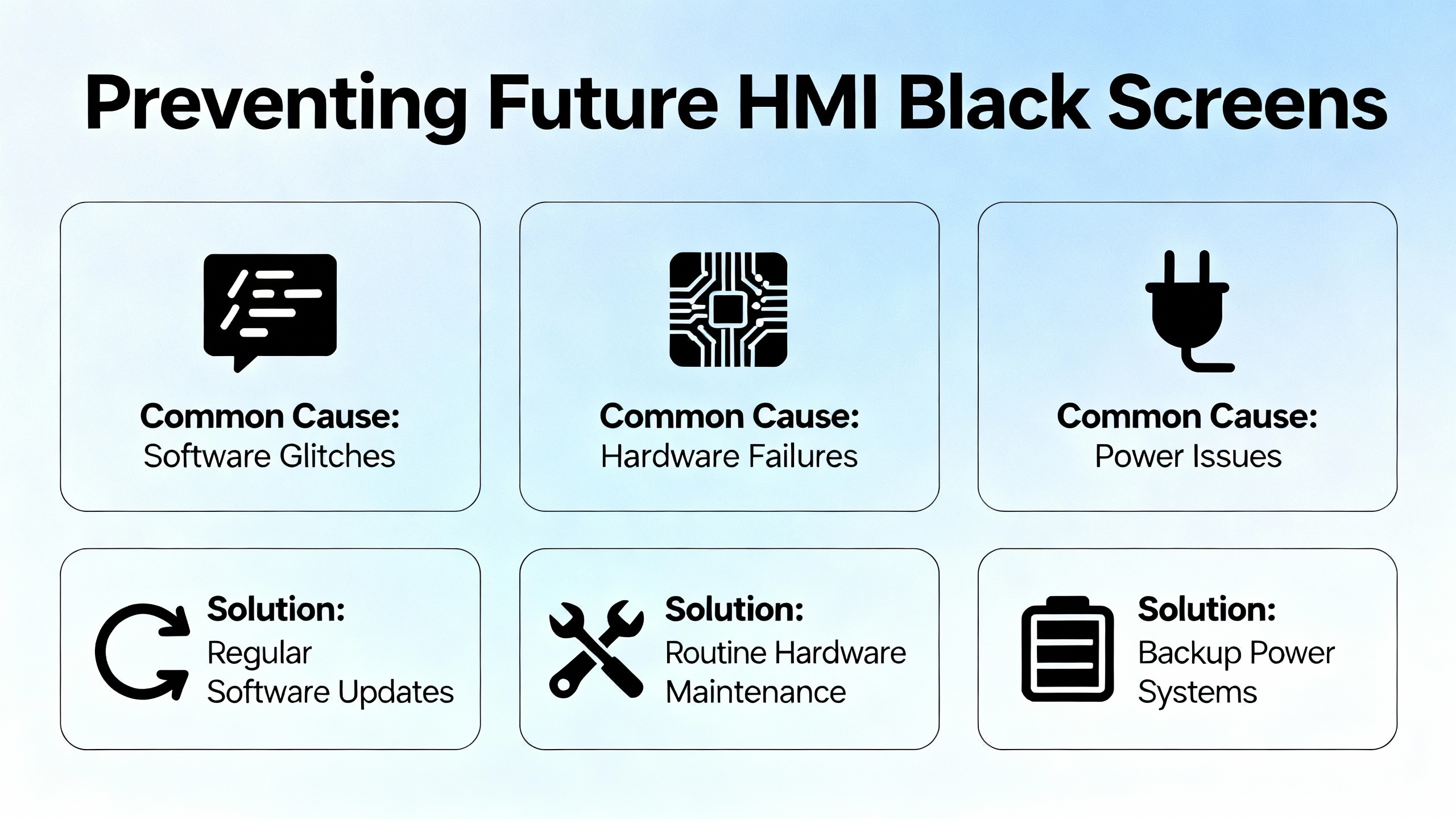 Preventing Future HMI Black Screens

Common Cause:
Software Glitches

Common Cause:
Hardware Failures

Common Cause:
Power Issues

Solution:
Regular Software Updates

Solution:
Routine Hardware Maintenance

Solution:
Backup Power Systems